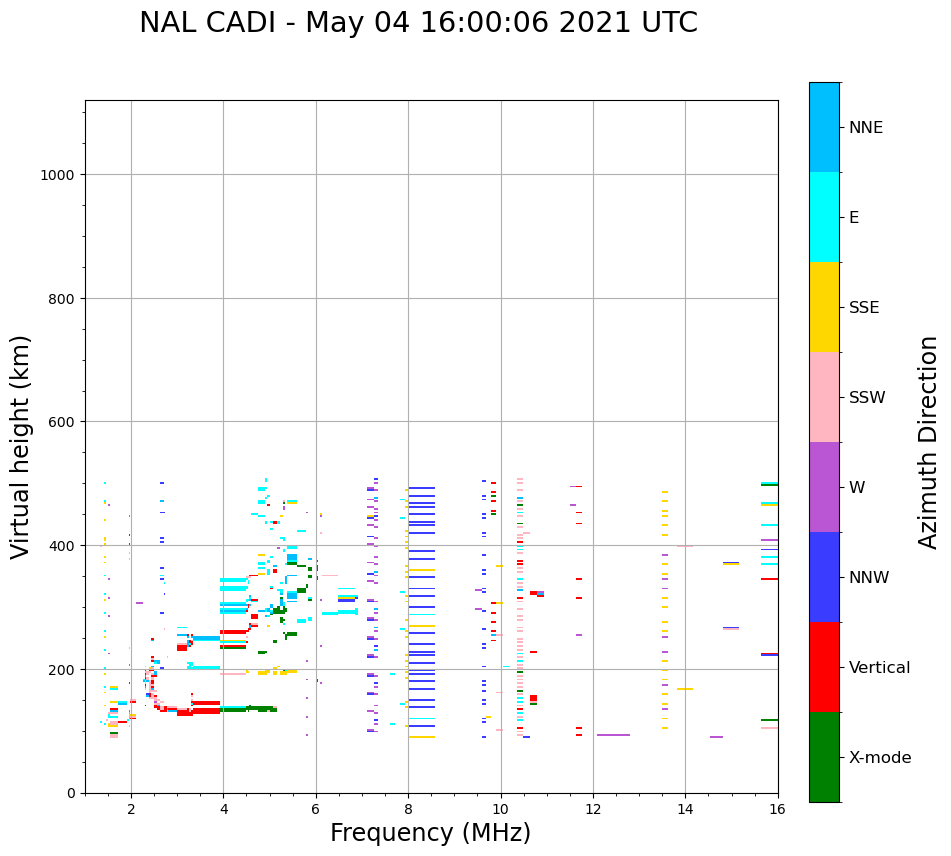 NAL CADI - May 04 16:00:06 2021 UTC

Virtual height (km)

1000
800
600
400
200
0

2
4
6
8
10
12
14
16

Frequency (MHz)

NNE
E
SSE
SSW
W
NNW
Vertical
X-mode

Azimuth Direction